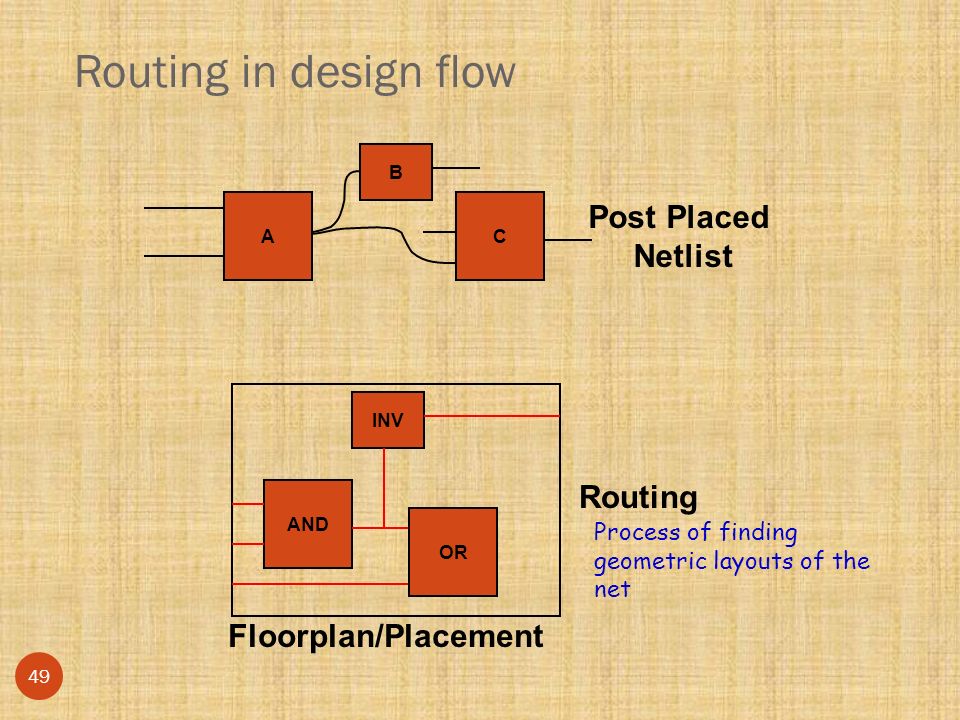 Routing in design flow

B

A

C

Post Placed Netlist

INV

AND

OR

Routing

Process of finding geometric layouts of the net

Floorplan/Placement

49